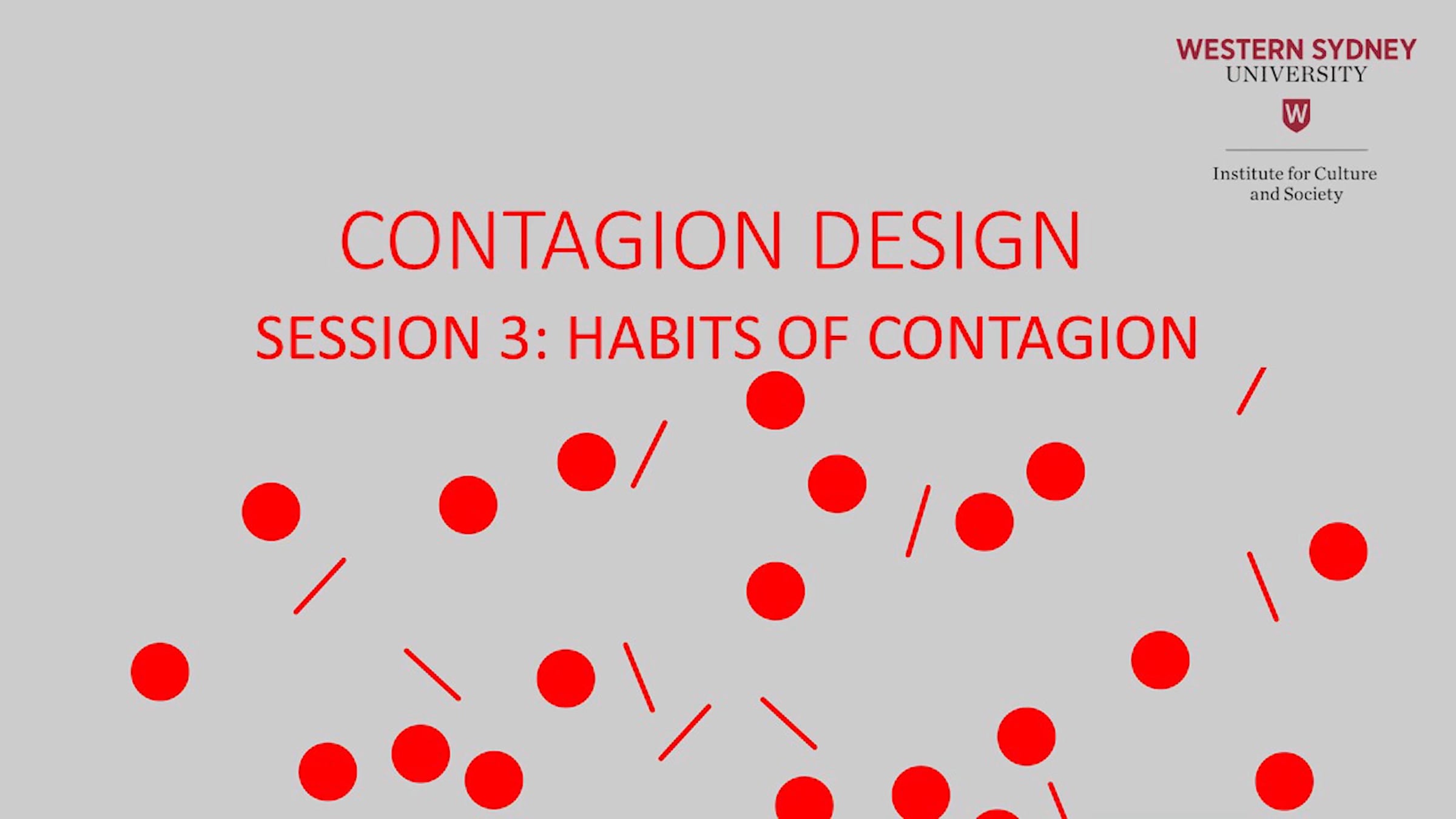 WESTERN SYDNEY
UNIVERSITY

W

Institute for Culture and Society

CONTAGION DESIGN

SESSION 3: HABITS OF CONTAGION